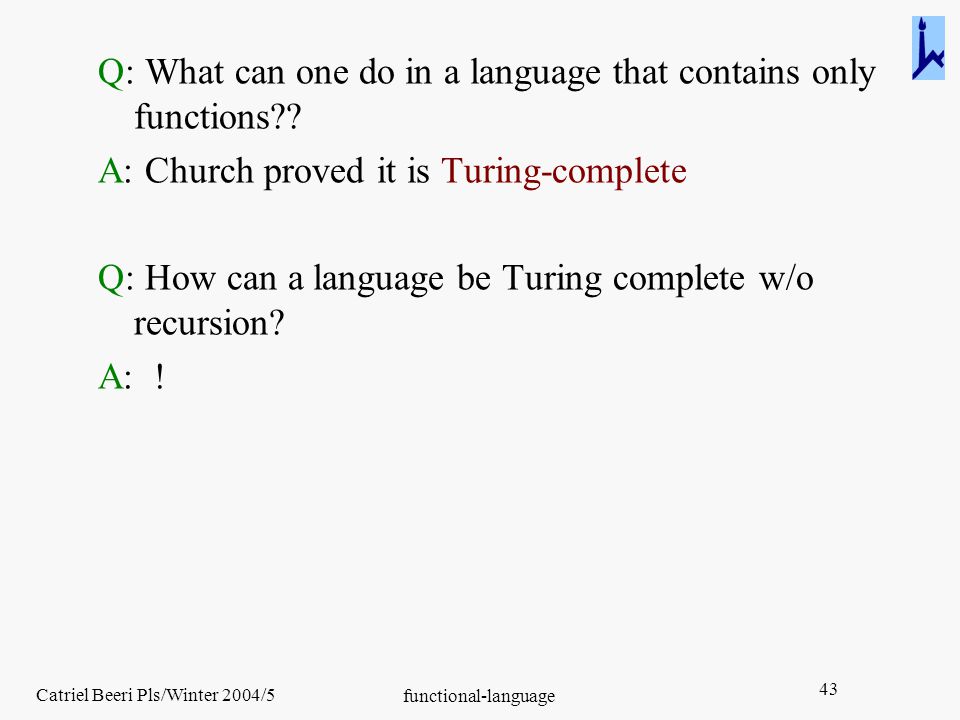 Q: What can one do in a language that contains only functions??

A: Church proved it is Turing-complete

Q: How can a language be Turing complete w/o recursion?

A: !

Catriel Beeri Pls/Winter 2004/5

functional-language

43